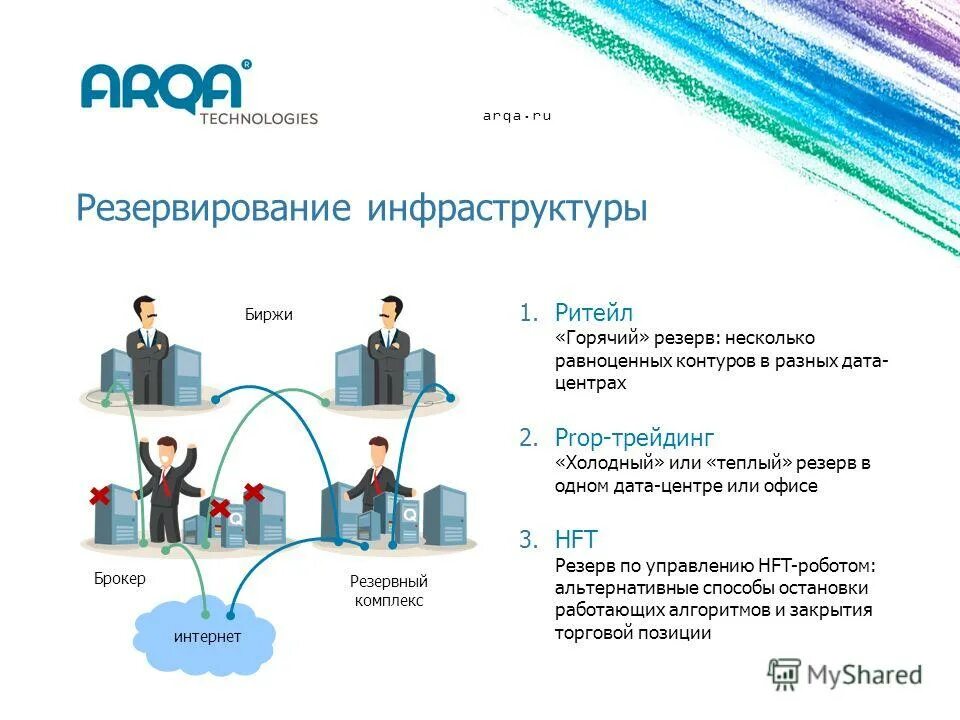 ARQA®
TECHNOLOGIES

arqa.ru

Резервирование инфраструктуры

Биржи

Брокер

Резервный комплекс

интернет

1. Ритейл
«Горячий» резерв: несколько равноценных контуров в разных дата-центрах

2. Prop-трейдинг
«Холодный» или «теплый» резерв в одном дата-центре или офисе

3. HFT
Резерв по управлению HFT-роботом: альтернативные способы остановки работающих алгоритмов и закрытия торговой позиции

MyShared